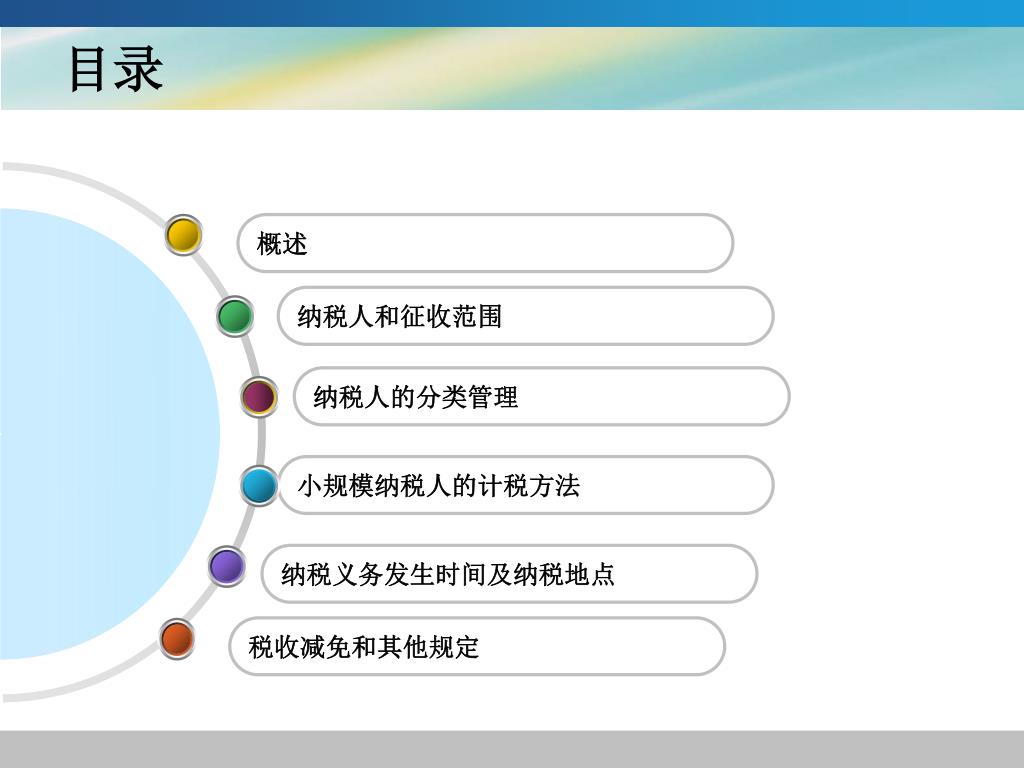 目录

概述

纳税人和征收范围

纳税人的分类管理

小规模纳税人的计税方法

纳税义务发生时间及纳税地点

税收减免和其他规定